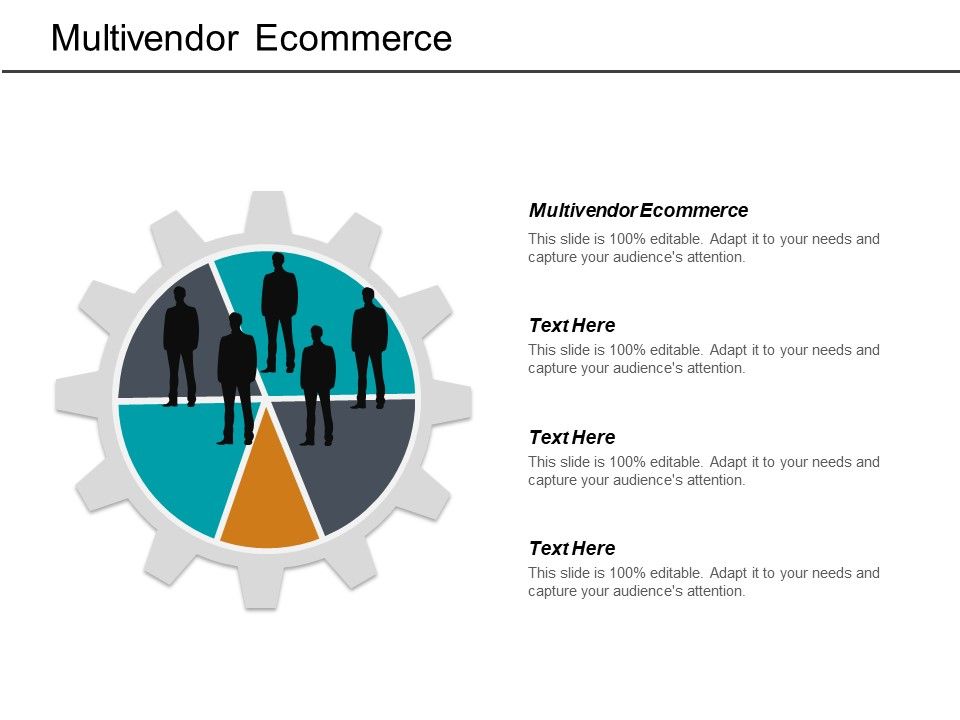 Multivendor Ecommerce

Multivendor Ecommerce

This slide is 100% editable. Adapt it to your needs and capture your audience's attention.

Text Here

This slide is 100% editable. Adapt it to your needs and capture your audience's attention.

Text Here

This slide is 100% editable. Adapt it to your needs and capture your audience's attention.

Text Here

This slide is 100% editable. Adapt it to your needs and capture your audience's attention.